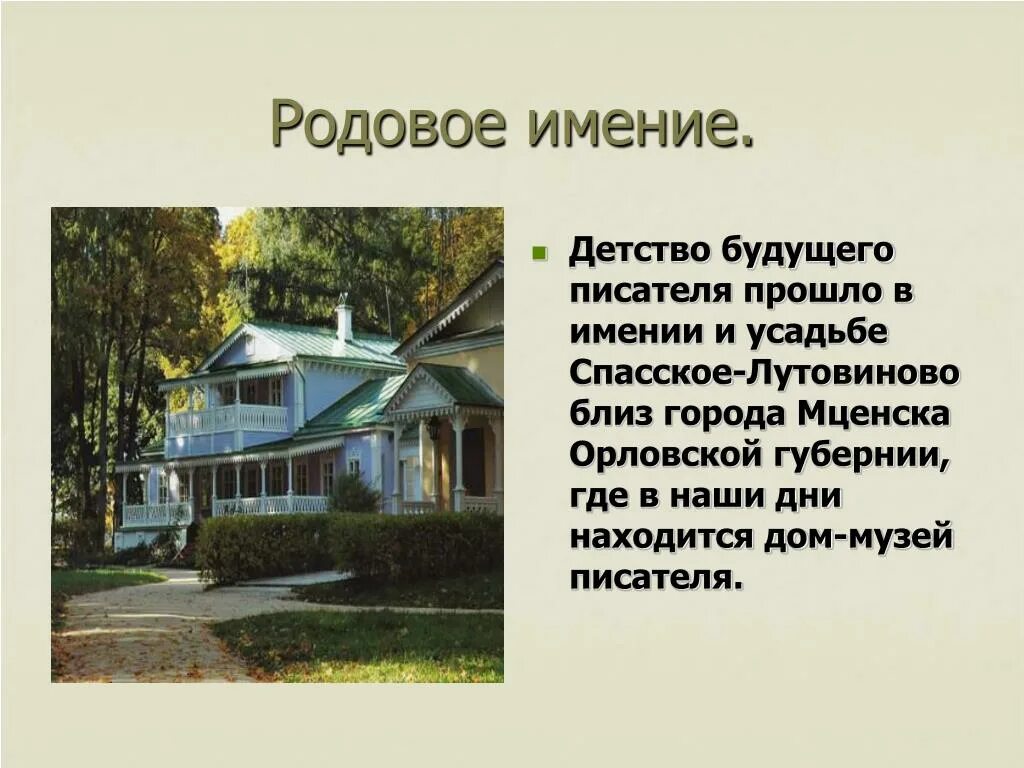 Родовое имение.

Детство будущего писателя прошло в имении и усадьбе Спасское-Лутовиново близ города Мценска Орловской губернии, где в наши дни находится дом-музей писателя.